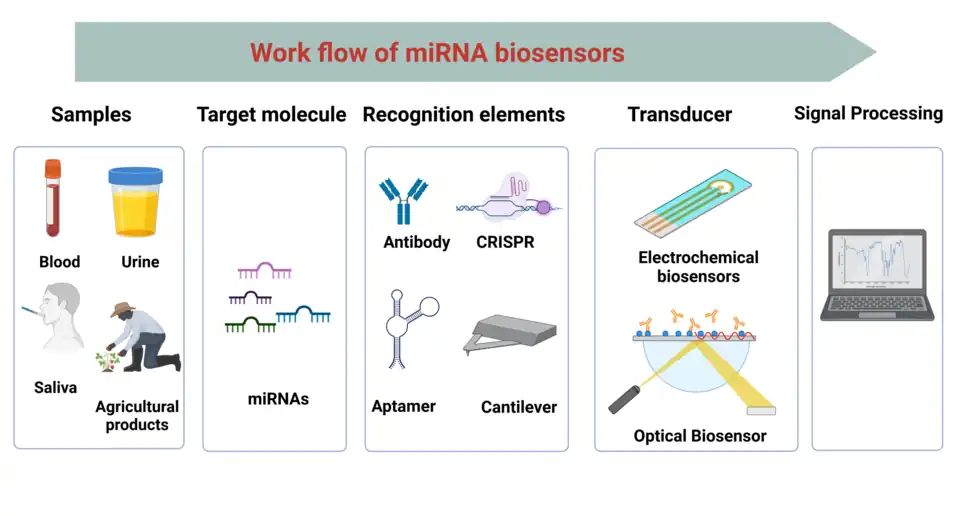 Work flow of miRNA biosensors

Samples

Blood

Urine

Saliva

Agricultural products

Target molecule

miRNAs

Recognition elements

Antibody

CRISPR

Aptamer

Cantilever

Transducer

Electrochemical biosensors

Optical Biosensor

Signal Processing